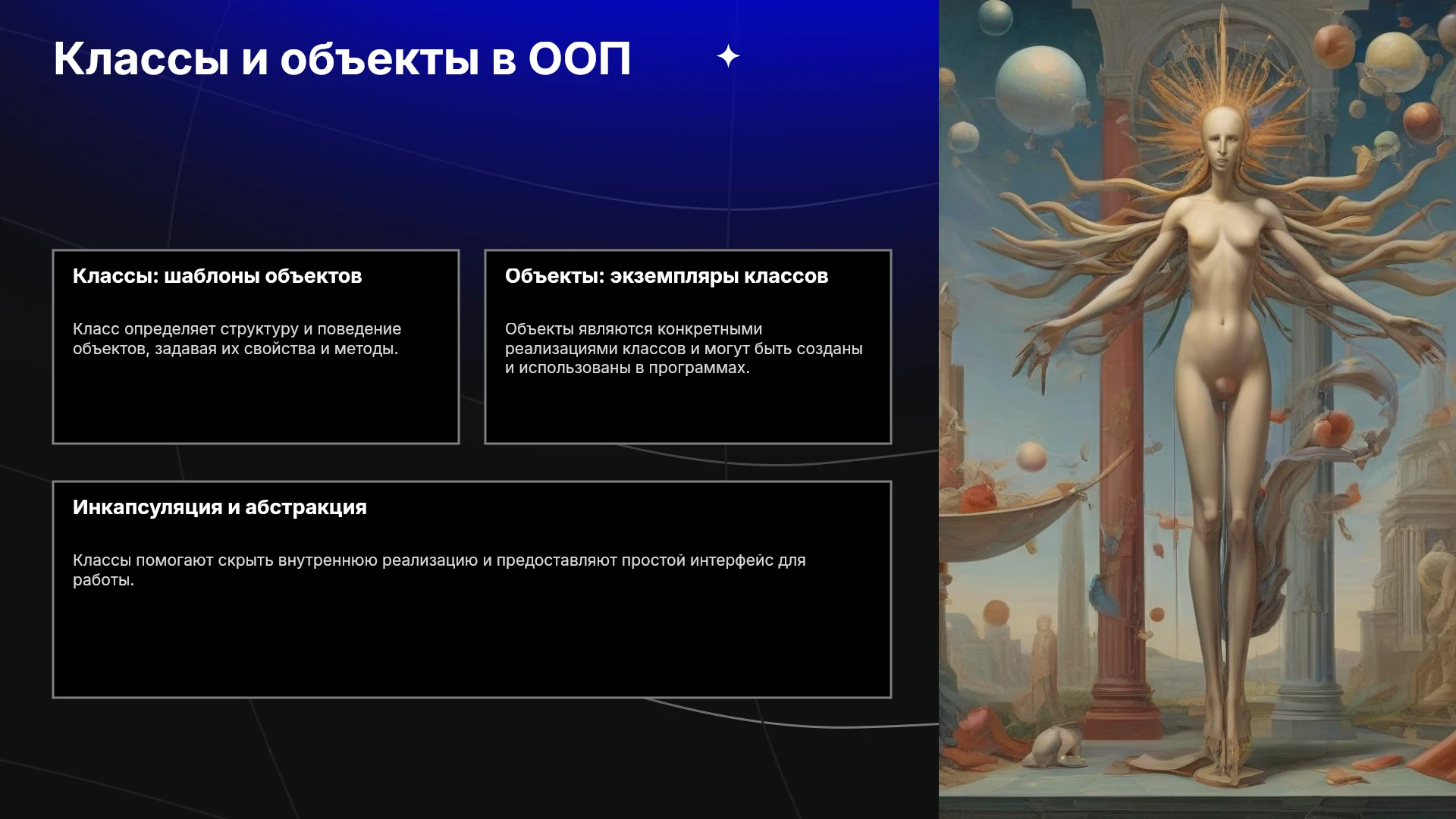 Классы и объекты в ООП

Классы: шаблоны объектов

Класс определяет структуру и поведение объектов, задавая их свойства и методы.

Объекты: экземпляры классов

Объекты являются конкретными реализациями классов и могут быть созданы и использованы в программах.

Инкапсуляция и абстракция

Классы помогают скрыть внутреннюю реализацию и предоставляют простой интерфейс для работы.